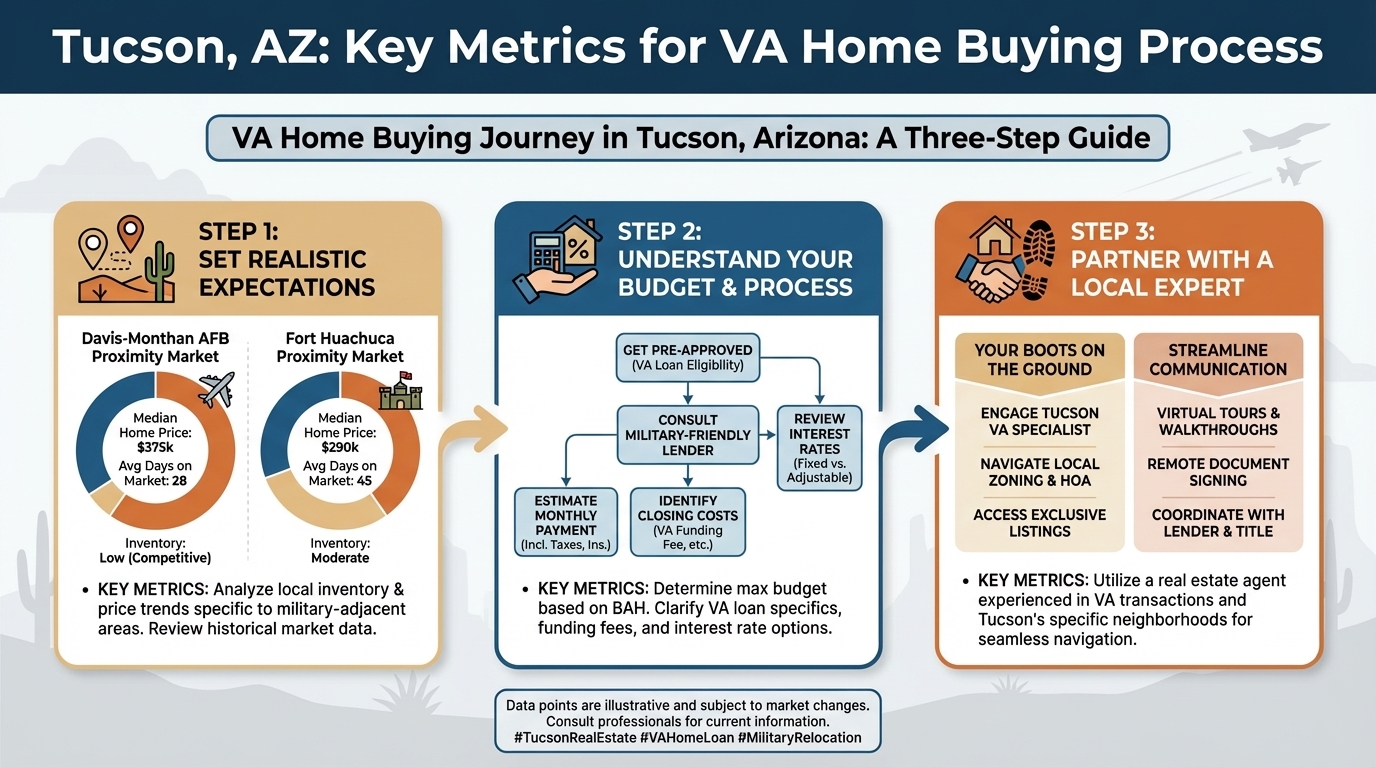 Tucson, AZ: Key Metrics for VA Home Buying Process

VA Home Buying Journey in Tucson, Arizona: A Three-Step Guide

STEP 1: SET REALISTIC EXPECTATIONS

Davis-Monthan AFB Proximity Market

Median Home Price: $375k
Avg Days on Market: 28

Inventory: Low (Competitive)

Fort Huachuca Proximity Market

Median Home Price: $290k
Avg Days on Market: 45

Inventory: Moderate

• KEY METRICS: Analyze local inventory & price trends specific to military-adjacent areas. Review historical market data.

STEP 2: UNDERSTAND YOUR BUDGET & PROCESS

GET PRE-APPROVED (VA Loan Eligibility)

CONSULT MILITARY-FRIENDLY LENDER

REVIEW INTEREST RATES (Fixed vs. Adjustable)

ESTIMATE MONTHLY PAYMENT (Incl. Taxes, Ins.)

IDENTIFY CLOSING COSTS (VA Funding Fee, etc.)

• KEY METRICS: Determine max budget based on BAH. Clarify VA loan specifics, funding fees, and interest rate options.

STEP 3: PARTNER WITH A LOCAL EXPERT

YOUR BOOTS ON THE GROUND

ENGAGE TUCSON VA SPECIALIST

NAVIGATE LOCAL ZONING & HOA

ACCESS EXCLUSIVE LISTINGS

STREAMLINE COMMUNICATION

VIRTUAL TOURS & WALKTHROUGHS

REMOTE DOCUMENT SIGNING

COORDINATE WITH LENDER & TITLE

• KEY METRICS: Utilize a real estate agent experienced in VA transactions and Tucson's specific neighborhoods for seamless navigation.

Data points are illustrative and subject to market changes. Consult professionals for current information. #TucsonRealEstate #VAHomeLoan #MilitaryRelocation